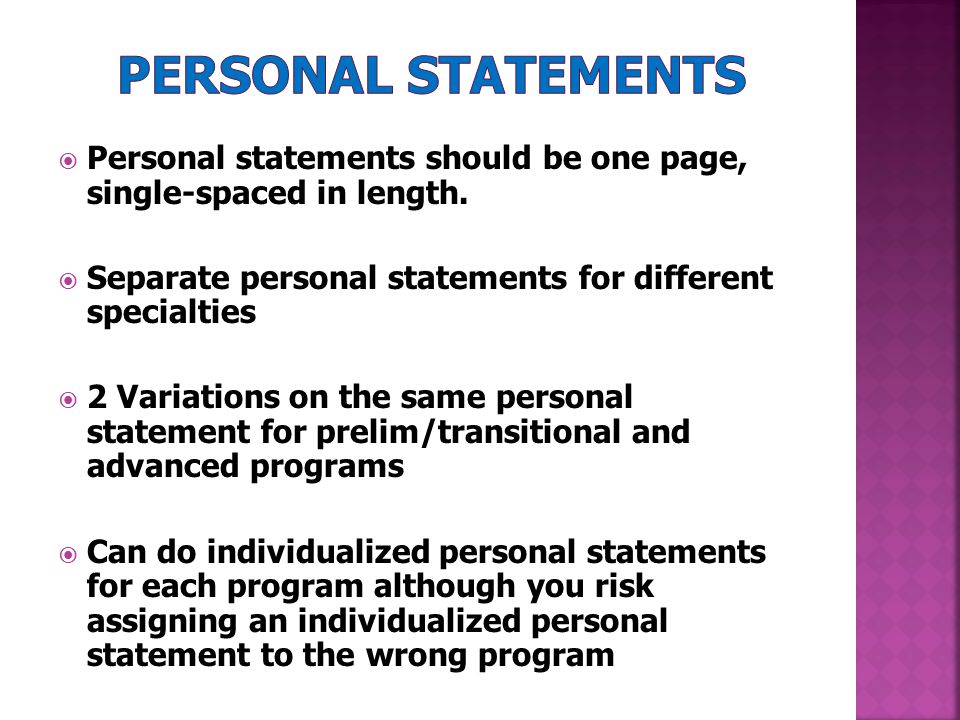 PERSONAL STATEMENTS

Personal statements should be one page, single-spaced in length.

Separate personal statements for different specialties

2 Variations on the same personal statement for prelim/transitional and advanced programs

Can do individualized personal statements for each program although you risk assigning an individualized personal statement to the wrong program